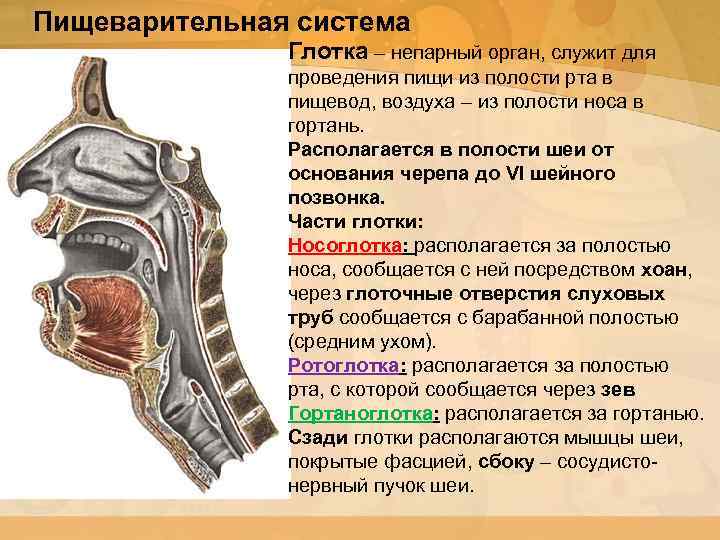 Пищеварительная система

Глотка – непарный орган, служит для проведения пищи из полости рта в пищевод, воздуха – из полости носа в гортань.

Располагается в полости шеи от основания черепа до VI шейного позвонка.

Части глотки:

Носоглотка: располагается за полостью носа, сообщается с ней посредством хоан, через глоточные отверстия слуховых труб сообщается с барабанной полостью (средним ухом).

Ротоглотка: располагается за полостью рта, с которой сообщается через зев

Гортаноглотка: располагается за гортанью.

Сзади глотки располагаются мышцы шеи, покрытые фасцией, сбоку – сосудисто-нервный пучок шеи.